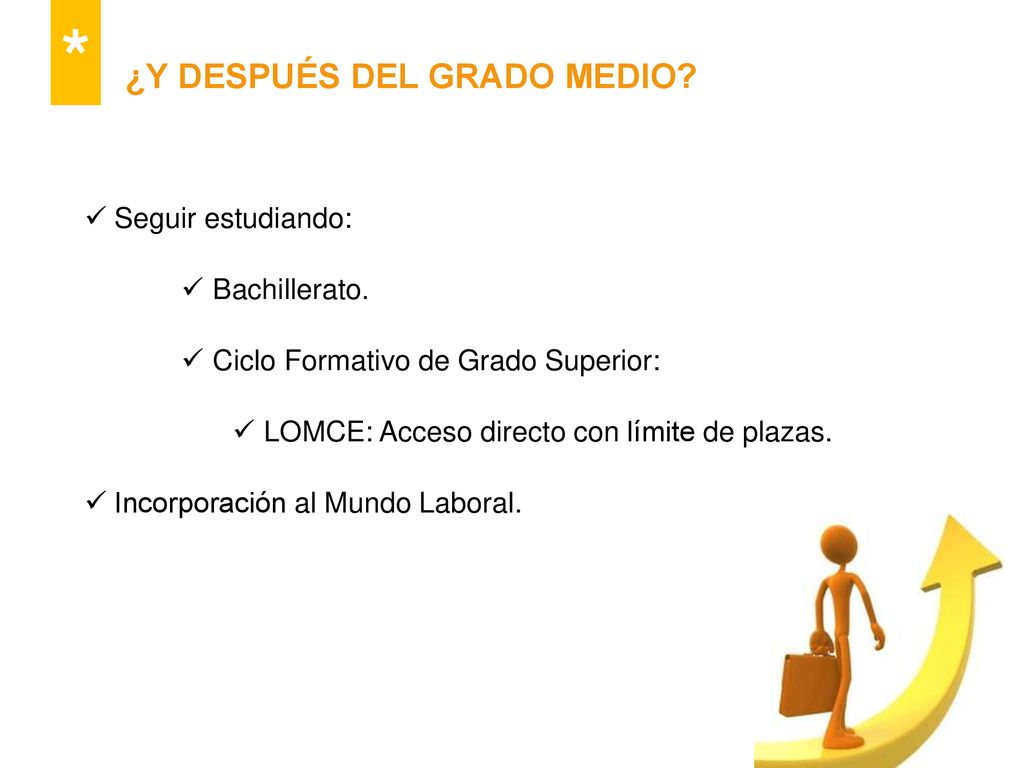 *

¿Y DESPUÉS DEL GRADO MEDIO?

✓ Seguir estudiando:

✓ Bachillerato.

✓ Ciclo Formativo de Grado Superior:

✓ LOMCE: Acceso directo con límite de plazas.

✓ Incorporación al Mundo Laboral.